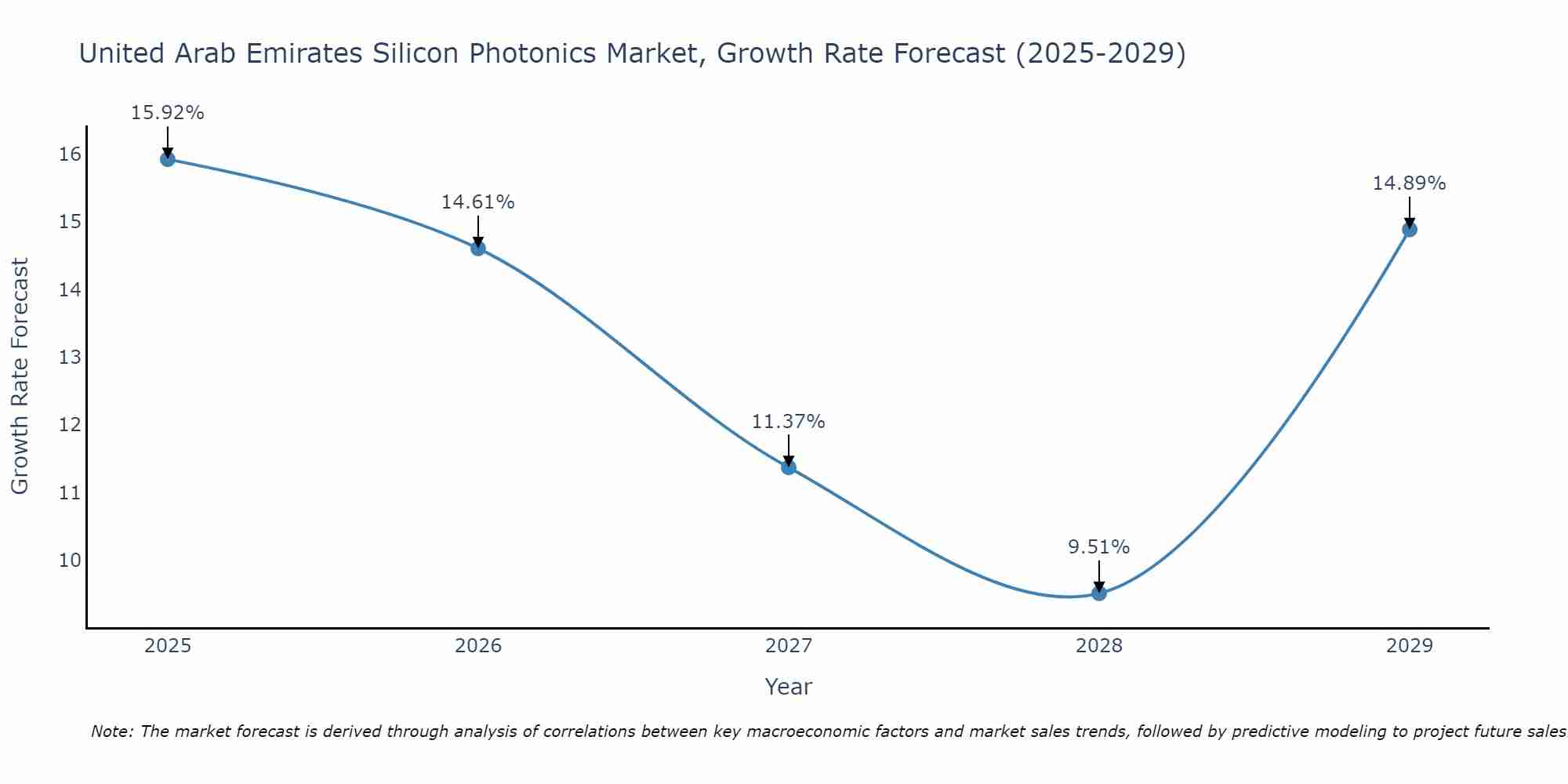 United Arab Emirates Silicon Photonics Market, Growth Rate Forecast (2025-2029)

Growth Rate Forecast

16
15
14
13
12
11
10

15.92%
14.61%
11.37%
9.51%
14.89%

2025
2026
2027
2028
2029

Year

Note: The market forecast is derived through analysis of correlations between key macroeconomic factors and market sales trends, followed by predictive modeling to project future sales